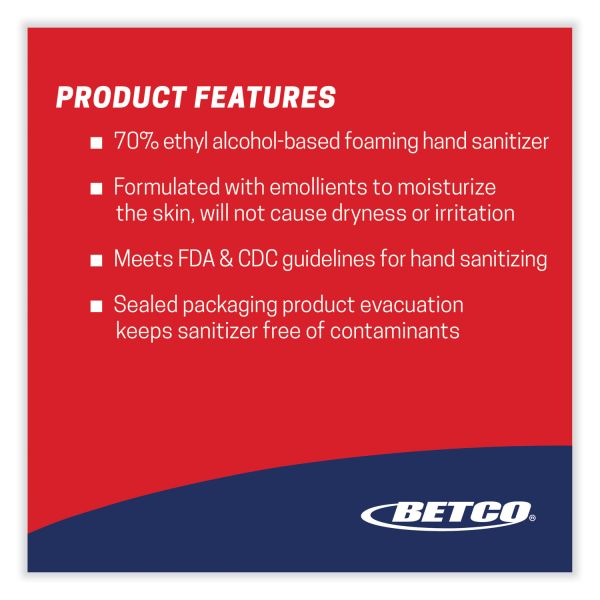 PRODUCT FEATURES

■ 70% ethyl alcohol-based foaming hand sanitizer

■ Formulated with emollients to moisturize the skin, will not cause dryness or irritation

■ Meets FDA & CDC guidelines for hand sanitizing

■ Sealed packaging product evacuation keeps sanitizer free of contaminants

BETCO®